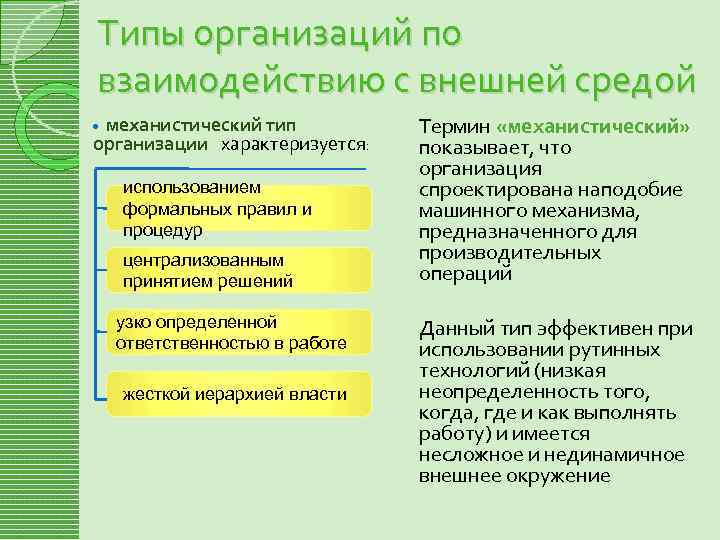 Типы организаций по взаимодействию с внешней средой

• механистический тип организации характеризуется:

использованием формальных правил и процедур

централизованным принятием решений

узко определенной ответственностью в работе

жесткой иерархией власти

Термин «механистический» показывает, что организация спроектирована наподобие машинного механизма, предназначенного для производительных операций

Данный тип эффективен при использовании рутинных технологий (низкая неопределенность того, когда, где и как выполнять работу) и имеется несложное и нединамичное внешнее окружение